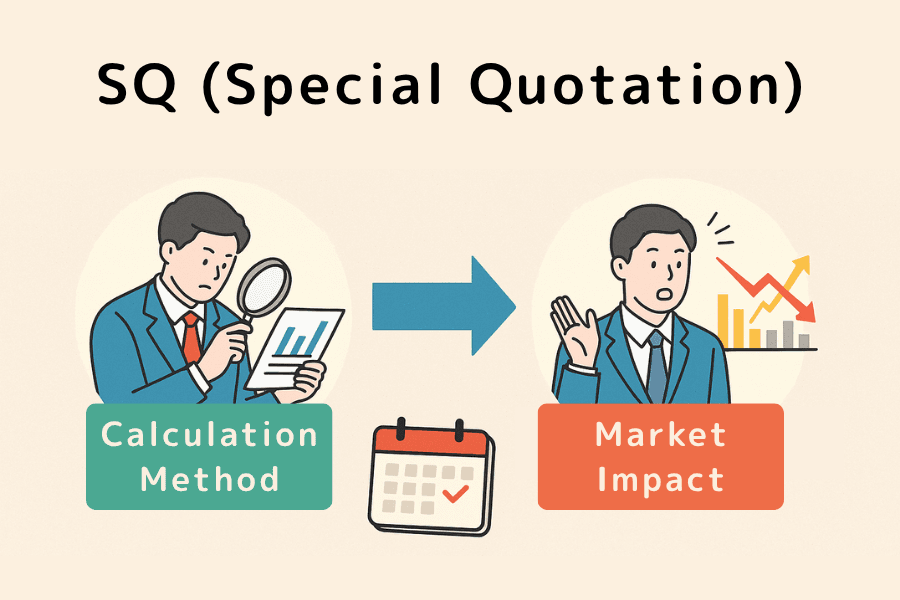 SQ (Special Quotation)

Calculation Method

Market Impact